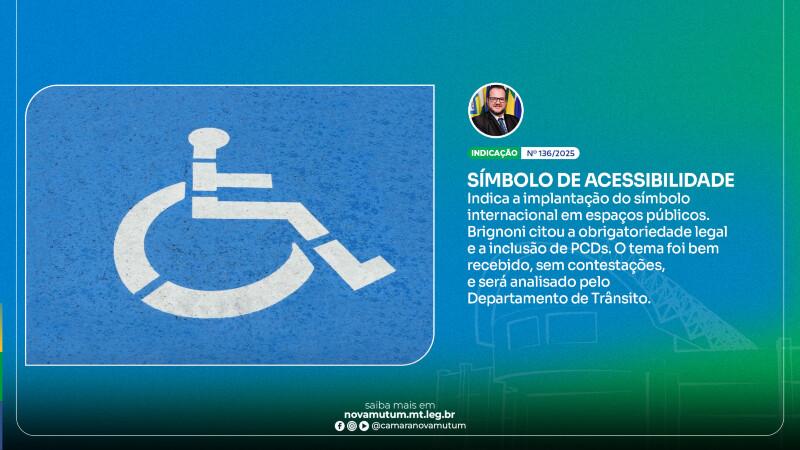 INDICAÇÃO Nº 136/2025

SÍMBOLO DE ACESSIBILIDADE

Indica a implantação do símbolo internacional em espaços públicos. Brignoni citou a obrigatoriedade legal e a inclusão de PCDs. O tema foi bem recebido, sem contestações, e será analisado pelo Departamento de Trânsito.

saiba mais em
novamutum.mt.leg.br
@camaranovamutum